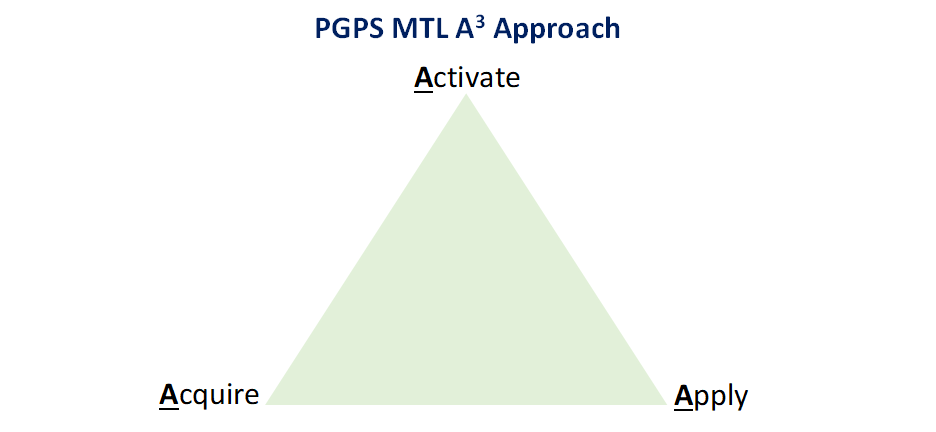 PGPS MTL $A^3$ Approach

Activate

Acquire

Apply